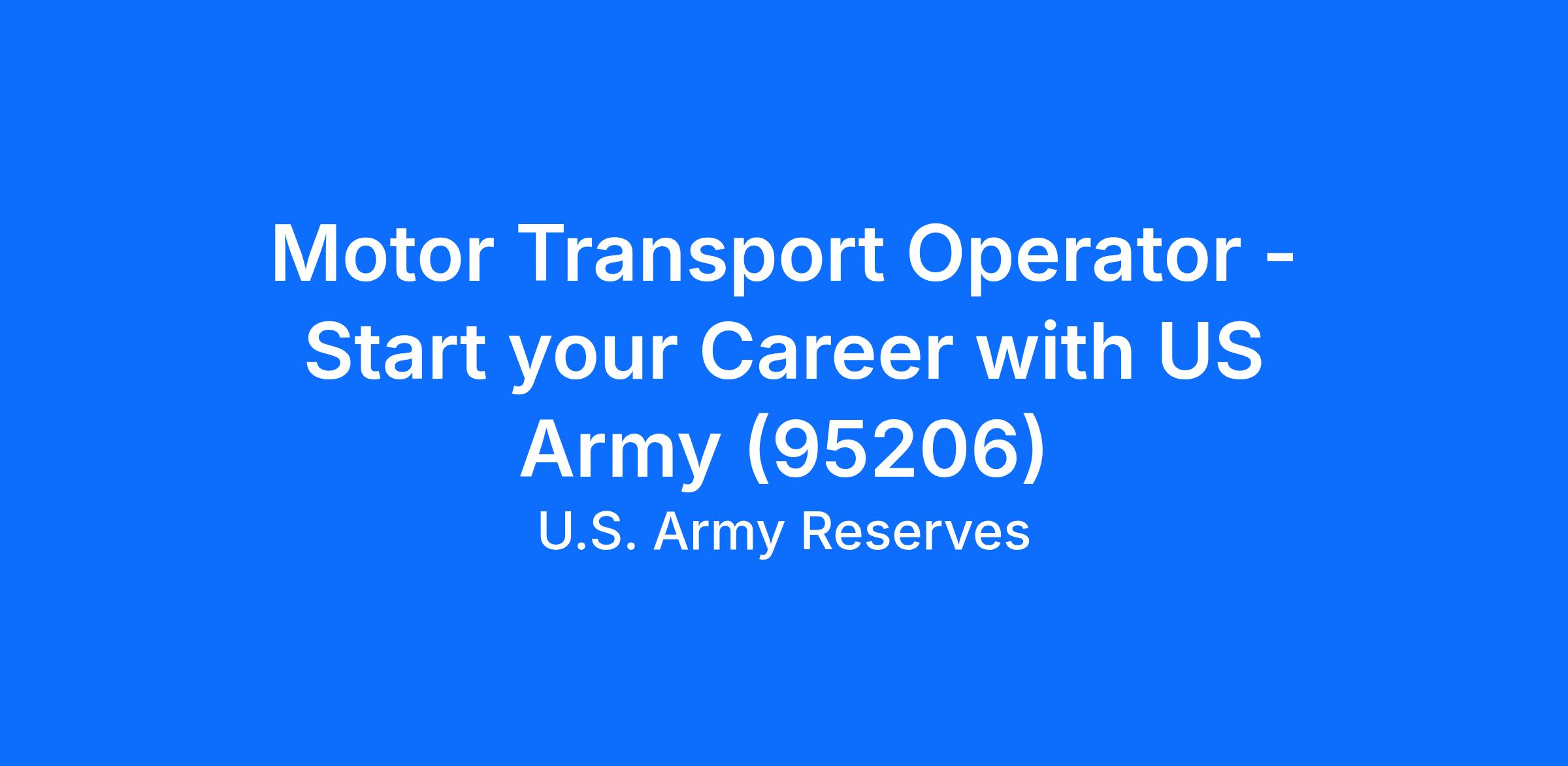 Motor Transport Operator - Start your Career with US Army (95206)

U.S. Army Reserves